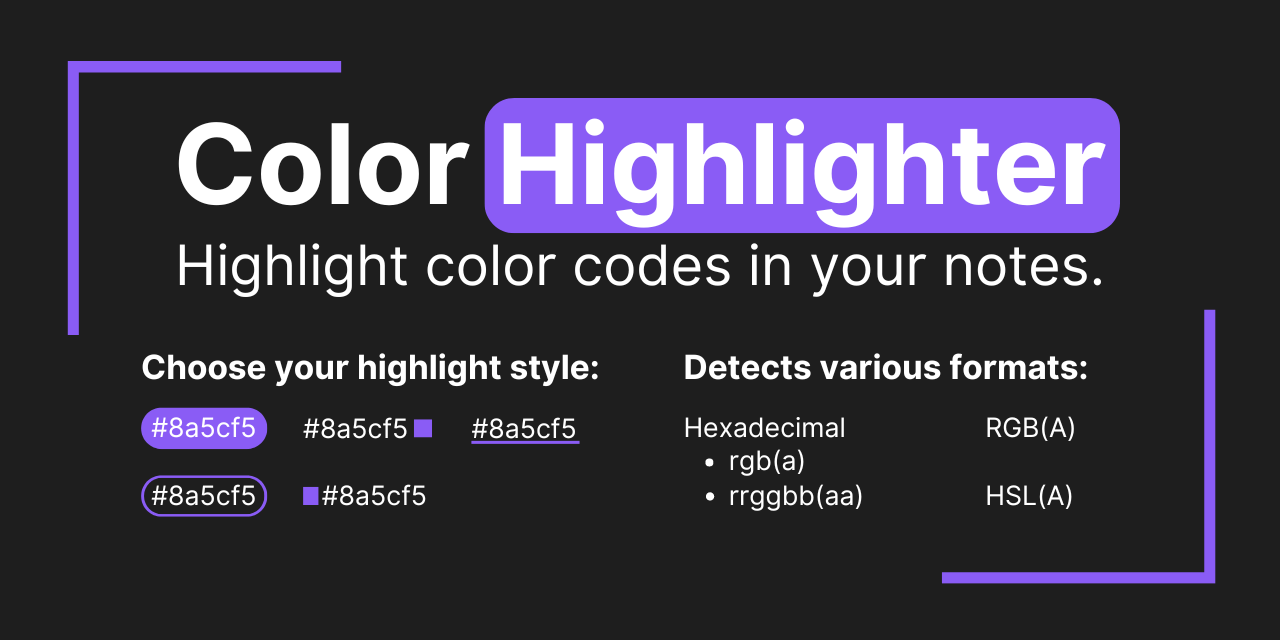 Color Highlighter
Highlight color codes in your notes.

Choose your highlight style:

#8a5cf5 #8a5cf5 #8a5cf5

#8a5cf5 #8a5cf5

Detects various formats:

Hexadecimal
- rgb(a)
- rrggbb(aa)

RGB(A)

HSL(A)